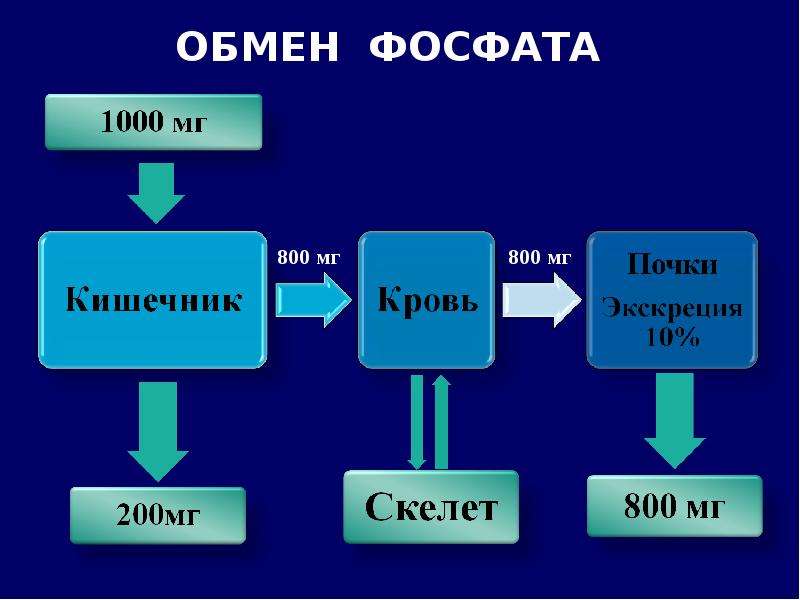 ОБМЕН ФОСФАТА

1000 мг

Кишечник

800 мг

Кровь

800 мг

Почки
Экскреция
10%

200мг

Скелет

800 мг